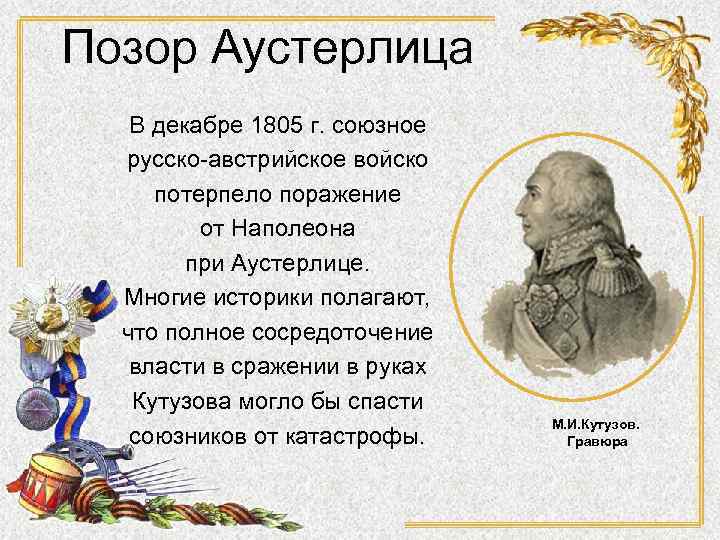 Позор Аустерлица

В декабре 1805 г. союзное русско-австрийское войско потерпело поражение от Наполеона при Аустерлице. Многие историки полагают, что полное сосредоточение власти в сражении в руках Кутузова могло бы спасти союзников от катастрофы.

М.И.Кутузов. Гравюра